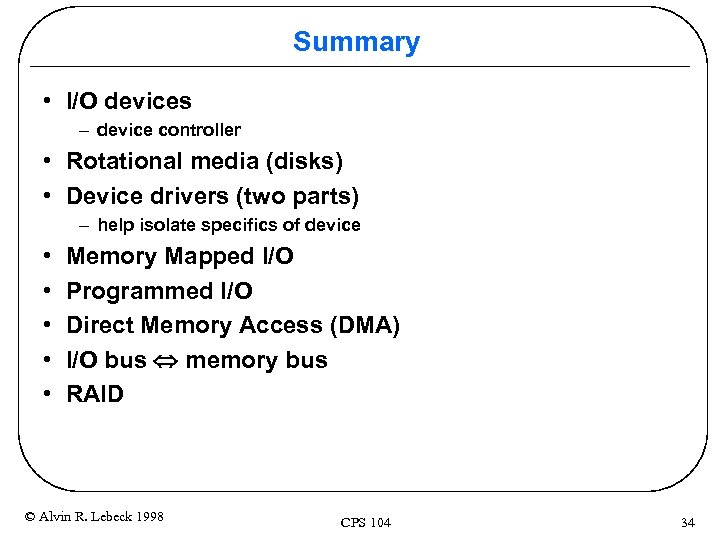 Summary

• I/O devices
– device controller
• Rotational media (disks)
• Device drivers (two parts)
– help isolate specifics of device
• Memory Mapped I/O
• Programmed I/O
• Direct Memory Access (DMA)
• I/O bus $\Leftrightarrow$ memory bus
• RAID

© Alvin R. Lebeck 1998
CPS 104
34